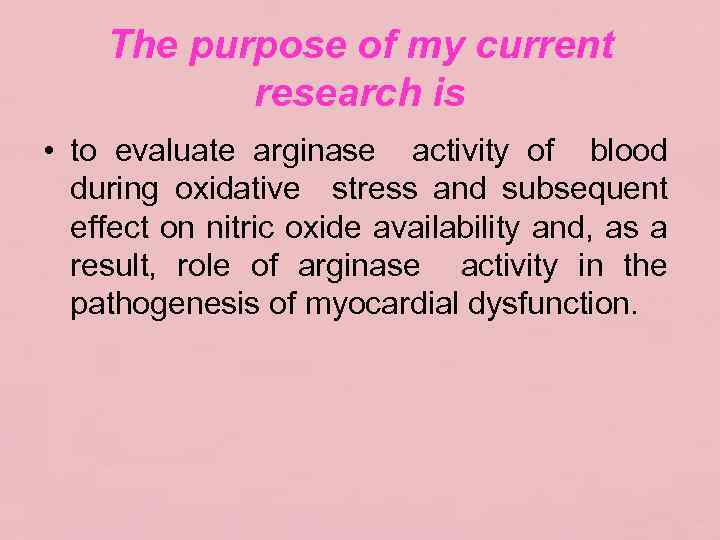 The purpose of my current research is

• to evaluate arginase activity of blood during oxidative stress and subsequent effect on nitric oxide availability and, as a result, role of arginase activity in the pathogenesis of myocardial dysfunction.